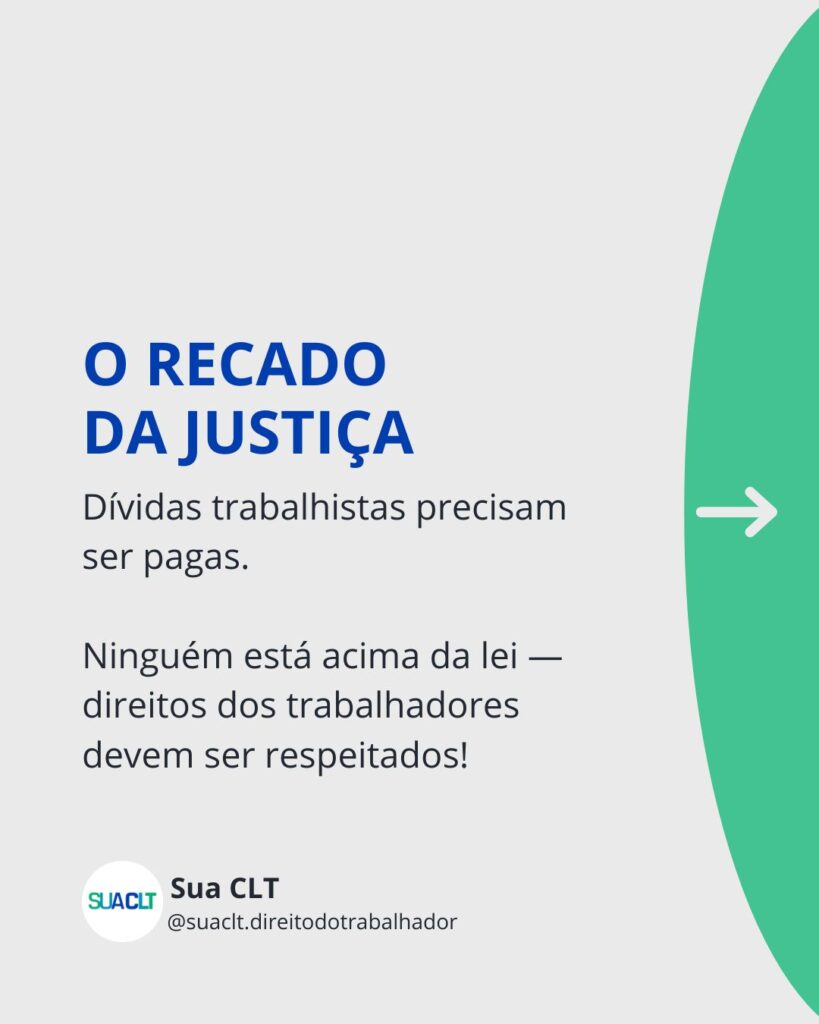 O RECADO
DA JUSTIÇA

Dívidas trabalhistas precisam ser pagas.

Ninguém está acima da lei — direitos dos trabalhadores devem ser respeitados!

SUACLT

Sua CLT
@suaclt.direitodotrabalhador